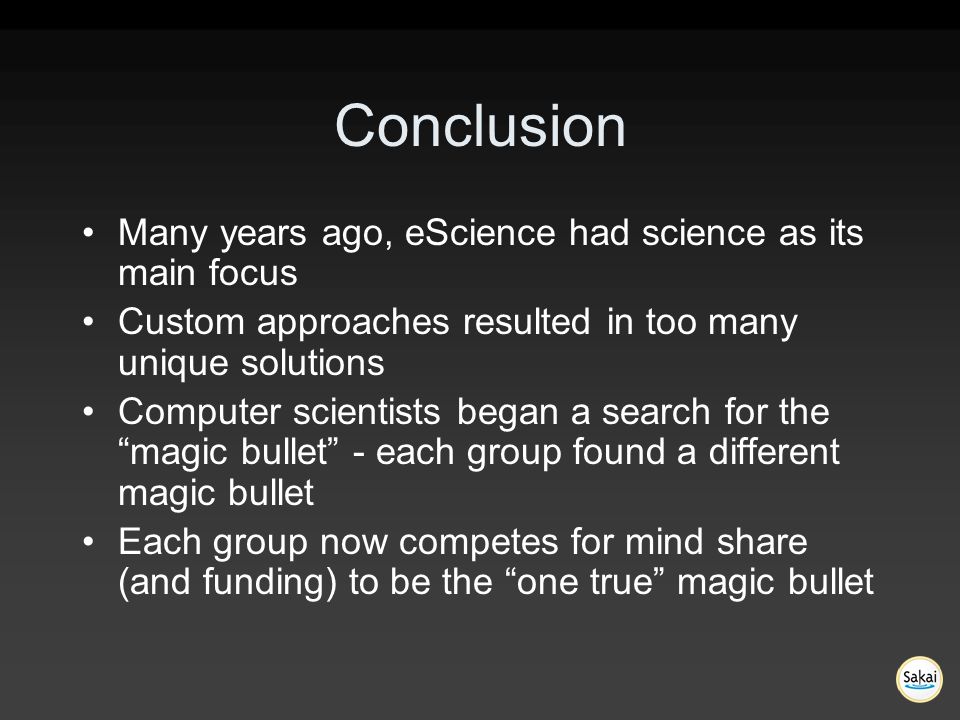 Conclusion

• Many years ago, eScience had science as its main focus
• Custom approaches resulted in too many unique solutions
• Computer scientists began a search for the “magic bullet” - each group found a different magic bullet
• Each group now competes for mind share (and funding) to be the “one true” magic bullet

Sakai